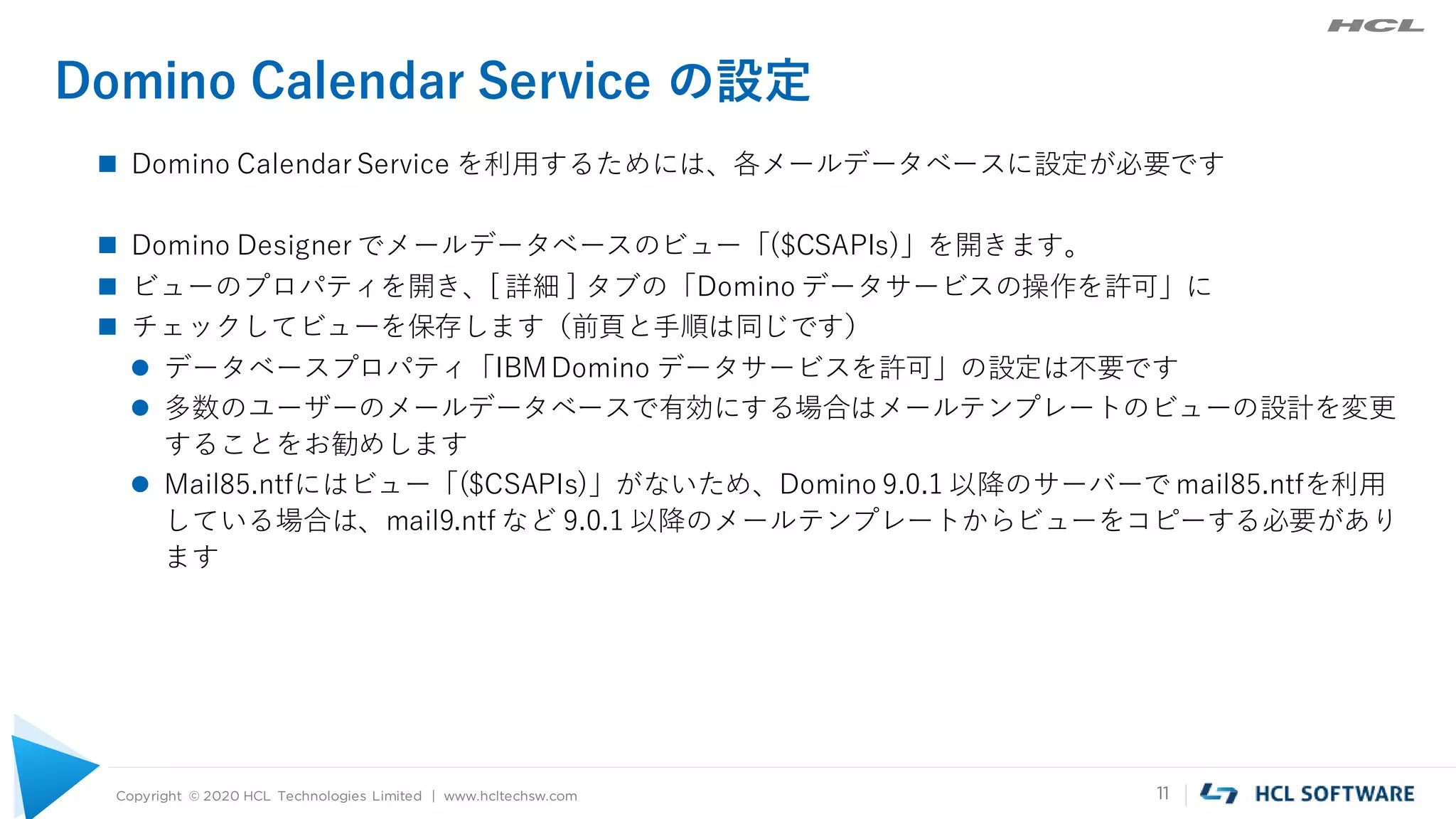 HCL

Domino Calendar Service の設定

■ Domino Calendar Service を利用するためには、各メールデータベースに設定が必要です

■ Domino Designer でメールデータベースのビュー「($CSAPIs)」を開きます。
■ ビューのプロパティを開き、[ 詳細 ] タブの「Domino データサービスの操作を許可」に
■ チェックしてビューを保存します（前頁と手順は同じです）
● データベースプロパティ「IBM Domino データサービスを許可」の設定は不要です
● 多数のユーザーのメールデータベースで有効にする場合はメールテンプレートのビューの設計を変更することをお勧めします
● Mail85.ntfにはビュー「($CSAPIs)」がないため、Domino 9.0.1 以降のサーバーで mail85.ntfを利用している場合は、mail9.ntf など 9.0.1 以降のメールテンプレートからビューをコピーする必要があります

Copyright © 2020 HCL Technologies Limited | www.hcltechsw.com

11 | HCL SOFTWARE